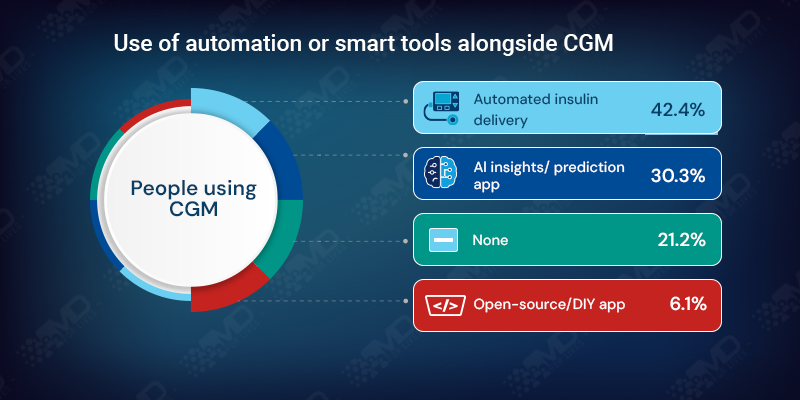 Use of automation or smart tools alongside CGM

People using CGM

Automated insulin delivery 42.4%

AI insights/ prediction app 30.3%

None 21.2%

</> Open-source/DIY app 6.1%